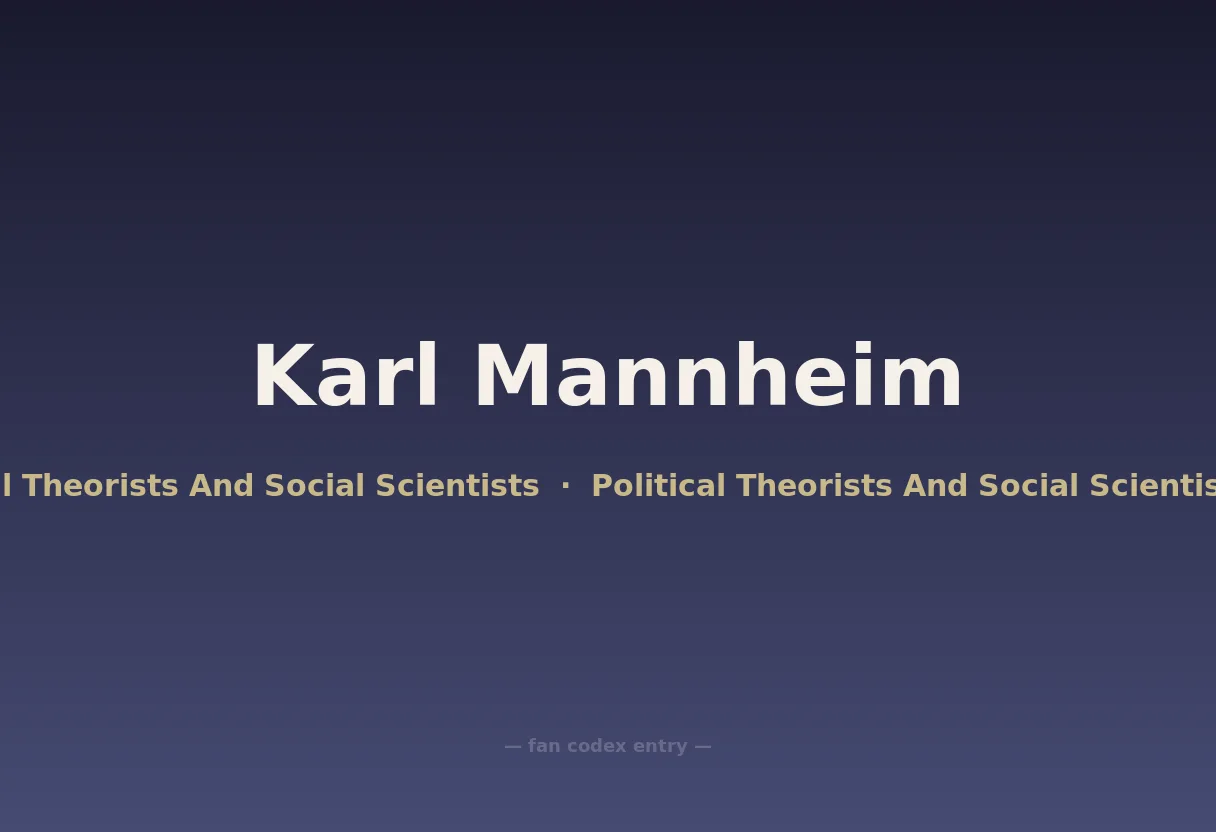 Karl Mannheim

l Theorists And Social Scientists · Political Theorists And Social Scientis

— fan codex entry —